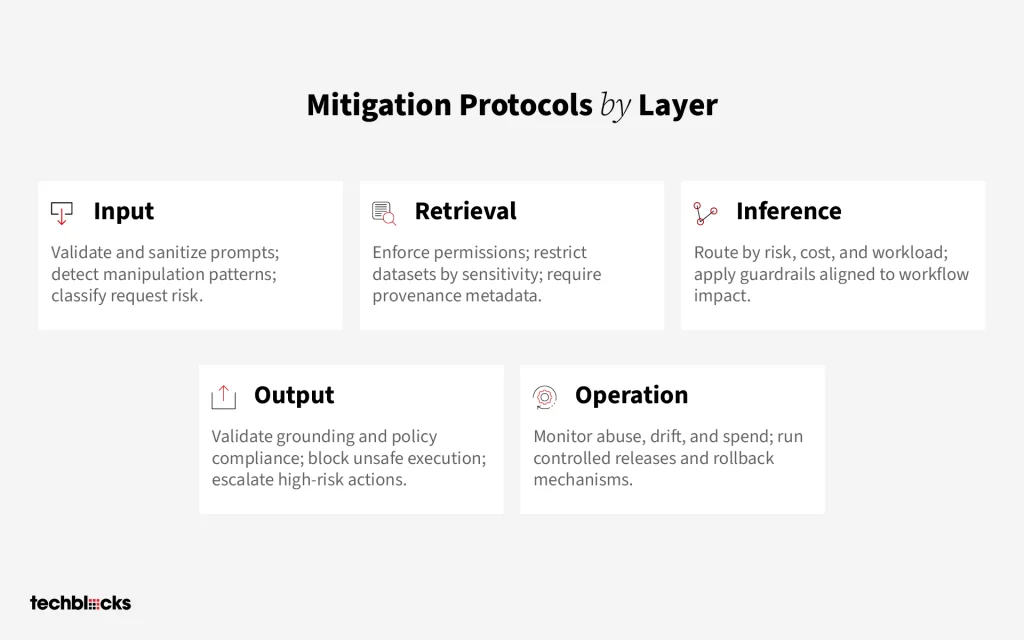 Mitigation Protocols by Layer

Input

Validate and sanitize prompts; detect manipulation patterns; classify request risk.

Retrieval

Enforce permissions; restrict datasets by sensitivity; require provenance metadata.

Inference

Route by risk, cost, and workload; apply guardrails aligned to workflow impact.

Output

Validate grounding and policy compliance; block unsafe execution; escalate high-risk actions.

Operation

Monitor abuse, drift, and spend; run controlled releases and rollback mechanisms.

techblocks